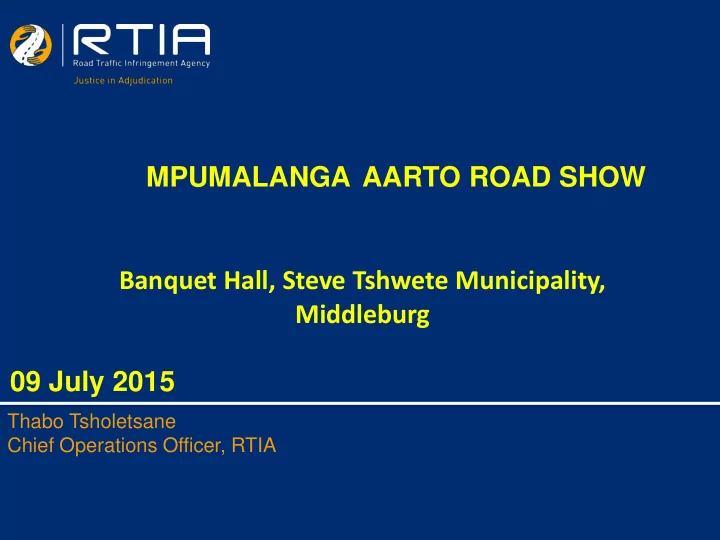 RTIA
Road Traffic Infringement Agency
Justice in Adjudication

MPUMALANGA AARTO ROAD SHOW

Banquet Hall, Steve Tshwete Municipality, Middleburg

09 July 2015

Thabo Tsholetsane
Chief Operations Officer, RTIA